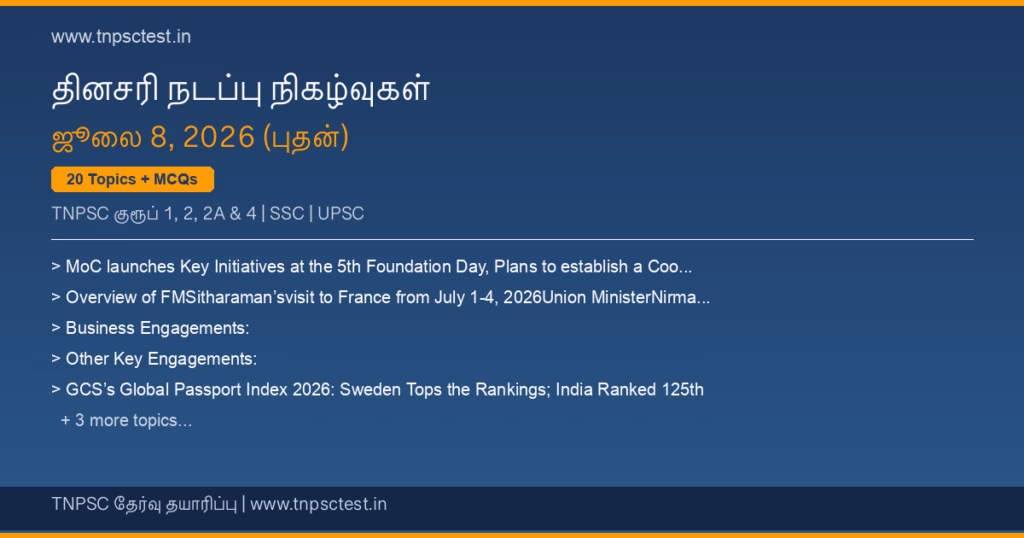 www.tnpsctest.in

தினசரி நடப்பு நிகழ்வுகள்

ஜூலை 8, 2026 (புதன்)

20 Topics + MCQs

TNPSC குரூப் 1, 2, 2A & 4 | SSC | UPSC

> MoC launches Key Initiatives at the 5th Foundation Day, Plans to establish a Coo...

> Overview of FMSitharaman'svisit to France from July 1-4, 2026Union MinisterNirma...

> Business Engagements:

> Other Key Engagements:

> GCS's Global Passport Index 2026: Sweden Tops the Rankings; India Ranked 125th

+ 3 more topics...

TNPSC தேர்வு தயாரிப்பு | www.tnpsctest.in